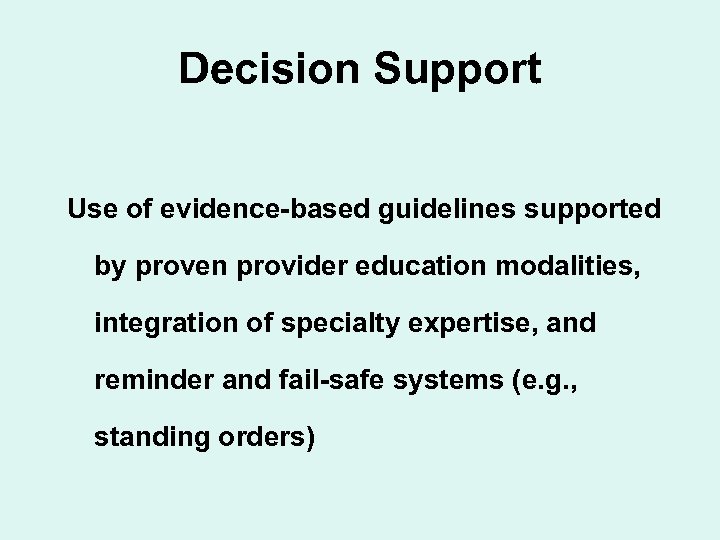 Decision Support

Use of evidence-based guidelines supported by proven provider education modalities, integration of specialty expertise, and reminder and fail-safe systems (e.g., standing orders)